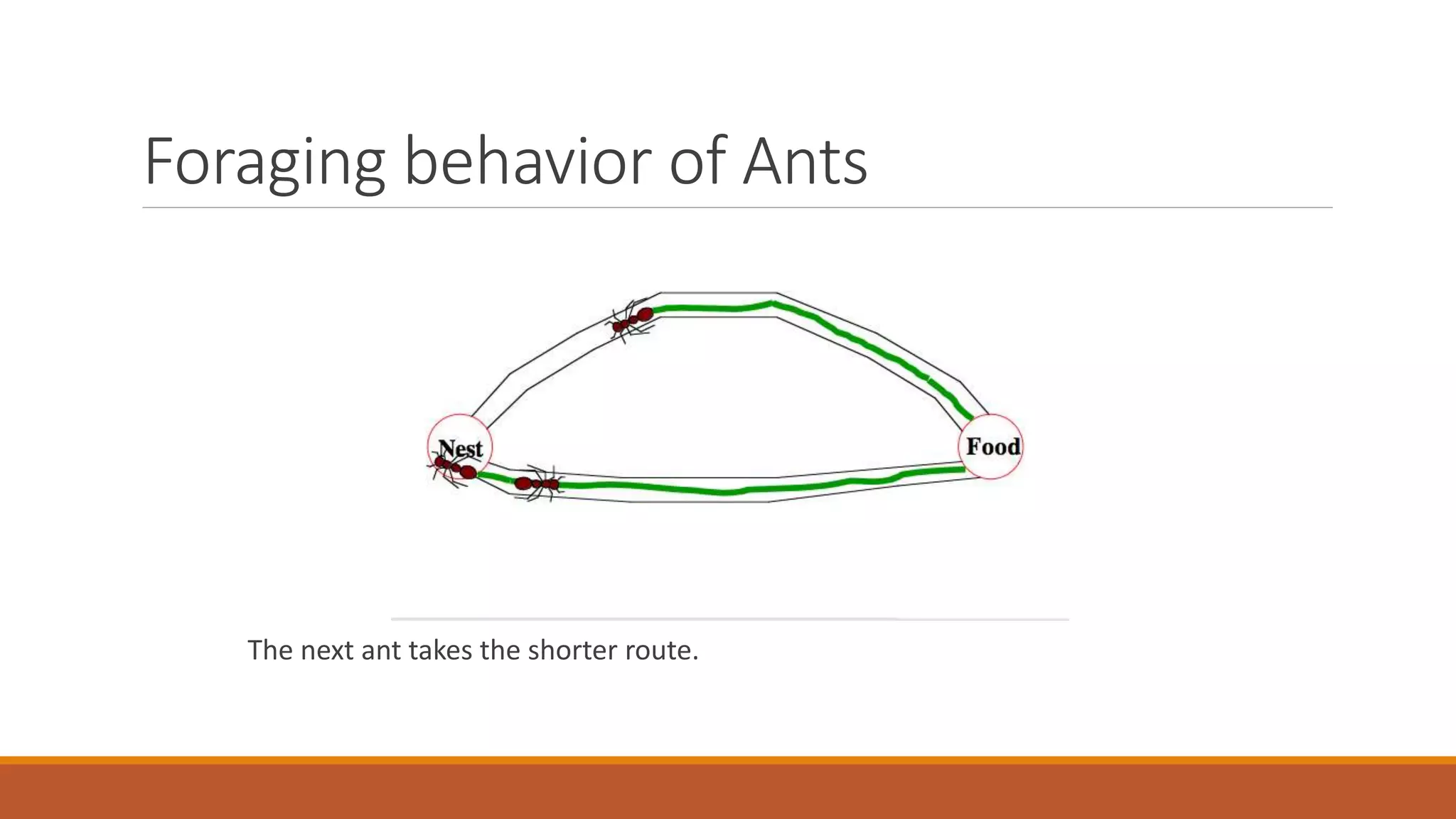 Foraging behavior of Ants

Nest

Food

The next ant takes the shorter route.